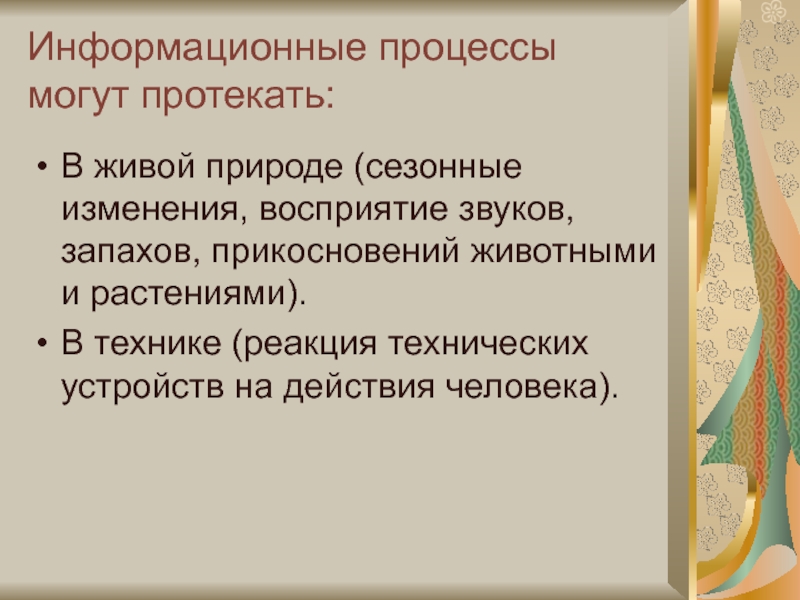 Информационные процессы могут протекать:

• В живой природе (сезонные изменения, восприятие звуков, запахов, прикосновений животными и растениями).
• В технике (реакция технических устройств на действия человека).